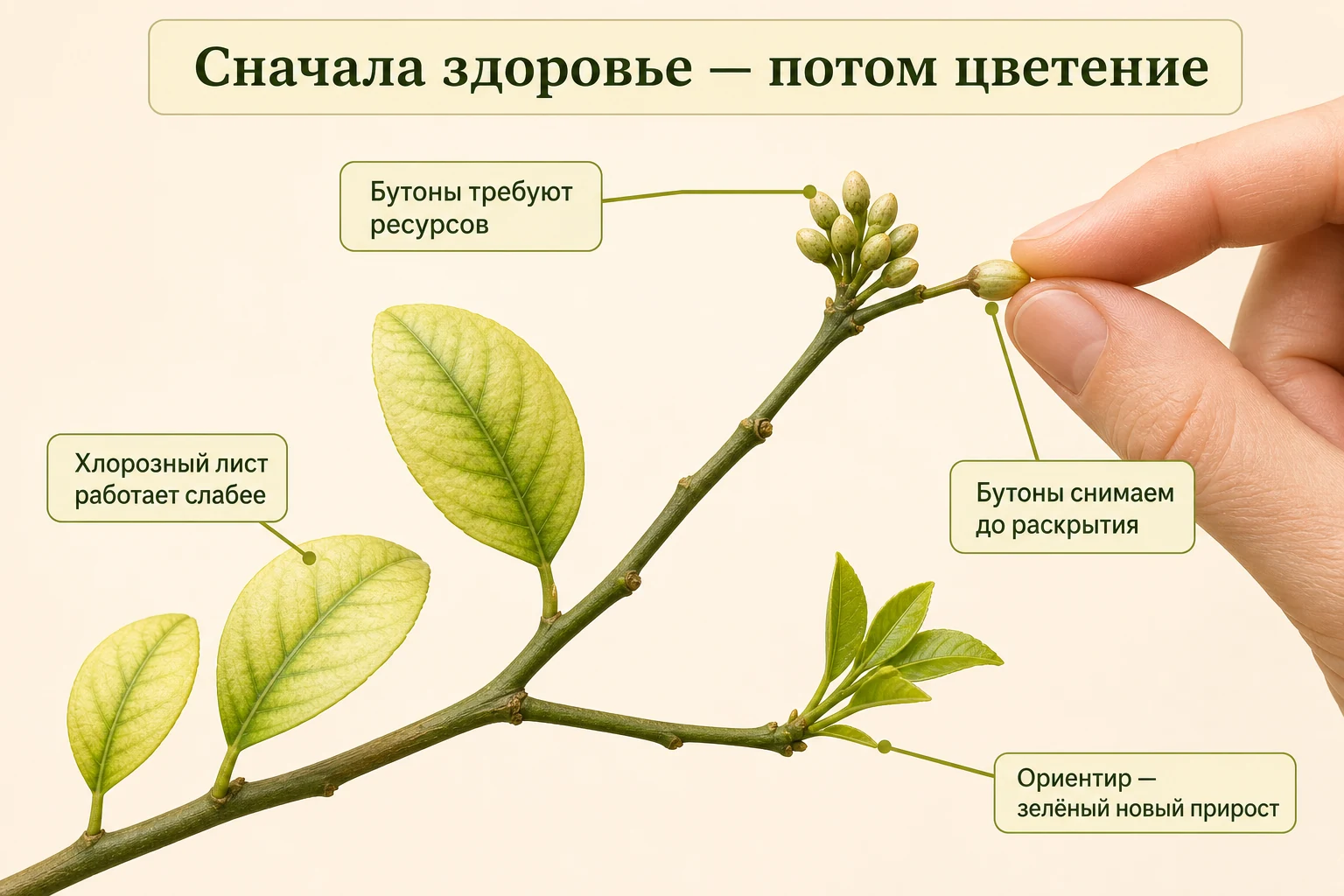 Сначала здоровье — потом цветение

Бутоны требуют ресурсов

Хлорозный лист работает слабее

Бутоны снимаем до раскрытия

Ориентир — зелёный новый прирост